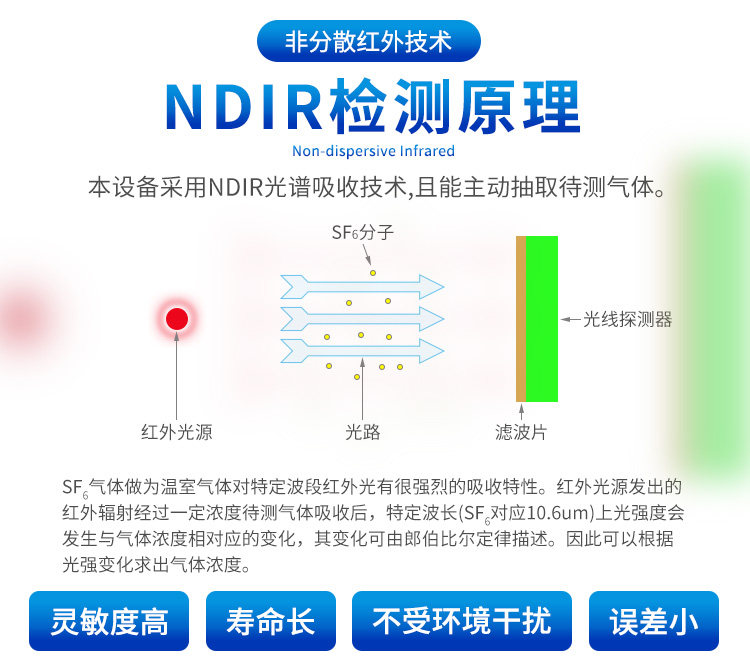 非分散红外技术

NDIR检测原理

Non-dispersive Infrared

本设备采用NDIR光谱吸收技术,且能主动抽取待测气体。

$SF_6$分子

光线探测器

红外光源

光路

滤波片

$SF_6$气体做为温室气体对特定波段红外光有很强烈的吸收特性。红外光源发出的红外辐射经过一定浓度待测气体吸收后，特定波长($SF_6$对应10.6um)上光强度会发生与气体浓度相对应的变化，其变化可由郎伯比尔定律描述。因此可以根据光强变化求出气体浓度。

灵敏度高

寿命长

不受环境干扰

误差小